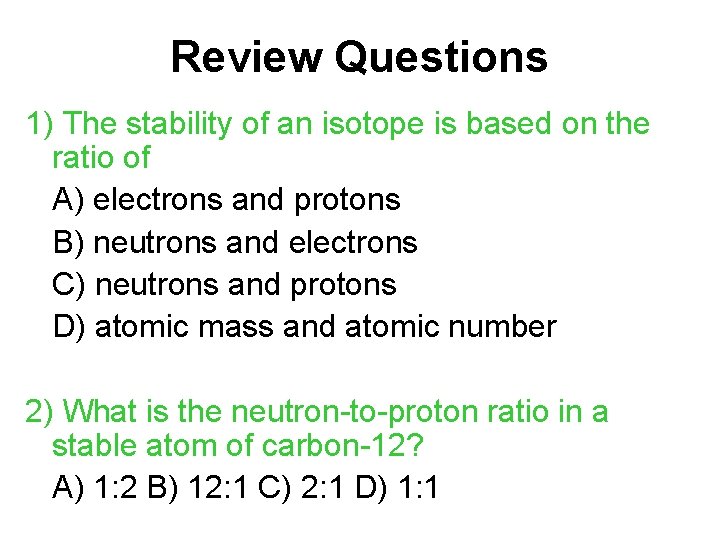 Review Questions

1) The stability of an isotope is based on the ratio of

A) electrons and protons

B) neutrons and electrons

C) neutrons and protons

D) atomic mass and atomic number

2) What is the neutron-to-proton ratio in a stable atom of carbon-12?

A) 1:2 B) 12:1 C) 2:1 D) 1:1